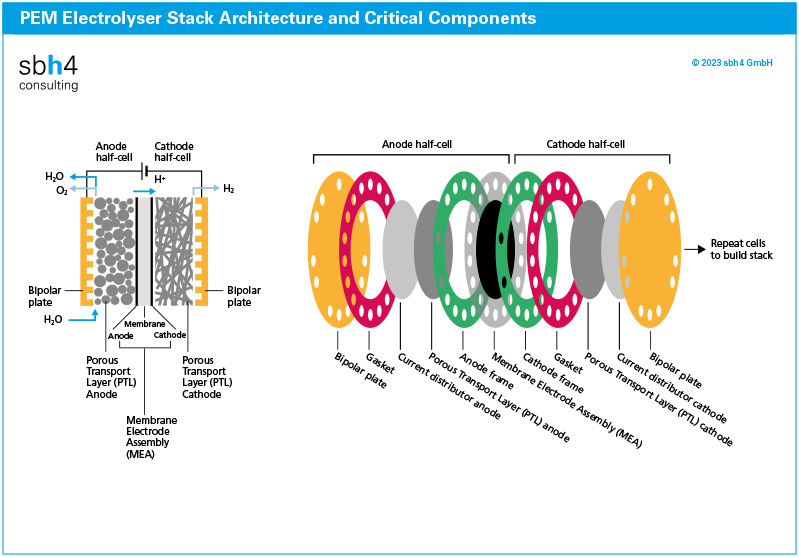 PEM Electrolyser Stack Architecture and Critical Components

sbh4
consulting

© 2023 sbh4 GmbH

Anode half-cell

Cathode half-cell

$H_2O$

$O_2$

$H^+$

$H_2$

Bipolar plate

Bipolar plate

$H_2O$

Membrane

Anode

Cathode

Porous Transport Layer (PTL) Anode

Porous Transport Layer (PTL) Cathode

Membrane Electrode Assembly (MEA)

Anode half-cell

Cathode half-cell

Repeat cells to build stack

Bipolar plate

Gasket

Current distributor anode

Porous Transport Layer (PTL) anode

Anode frame

Membrane Electrode Assembly (MEA)

Cathode frame

Gasket

Porous Transport Layer (PTL) cathode

Current distributor cathode

Bipolar plate